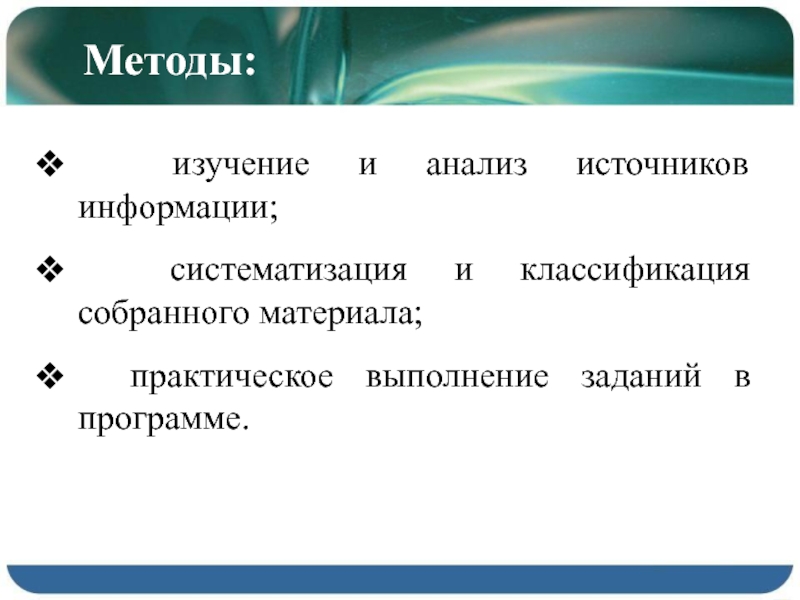 Методы:

❖ изучение и анализ источников информации;

❖ систематизация и классификация собранного материала;

❖ практическое выполнение заданий в программе.